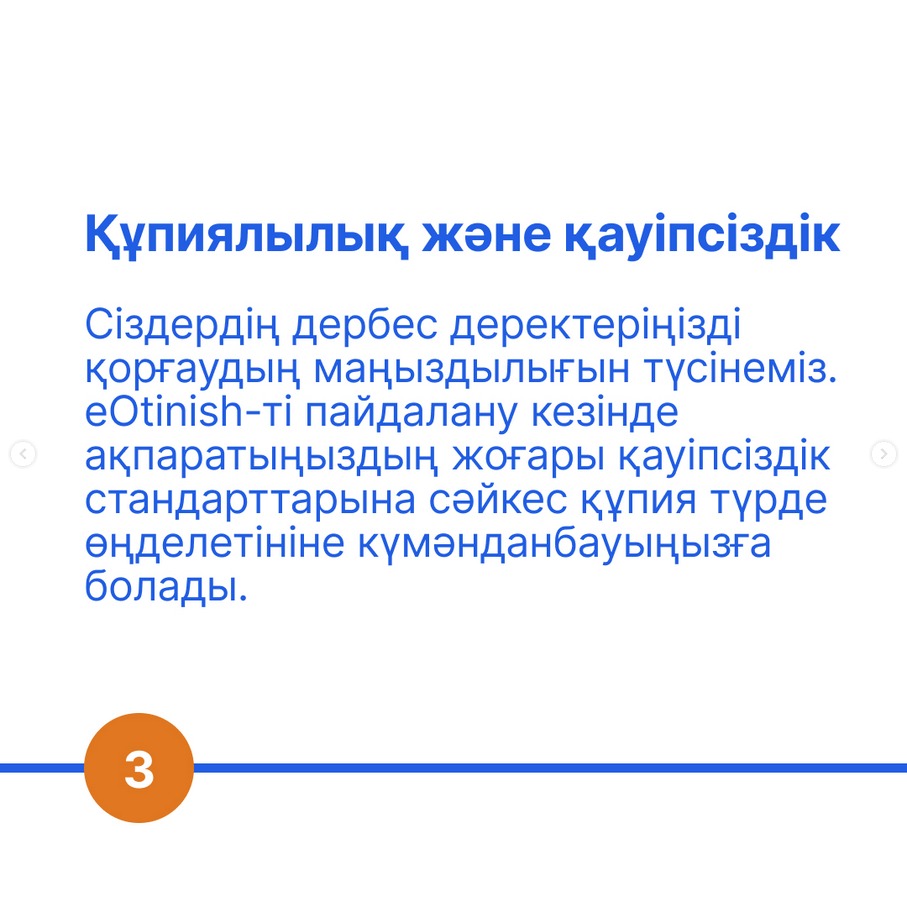 Құпиялылық және қауіпсіздік

Сіздердің дербес деректеріңізді қорғаудың маңыздылығын түсінеміз. eOtinish-ті пайдалану кезінде ақпаратыңыздың жоғары қауіпсіздік стандарттарына сәйкес құпия түрде өңделетініне күмәнданбауыңызға болады.

3